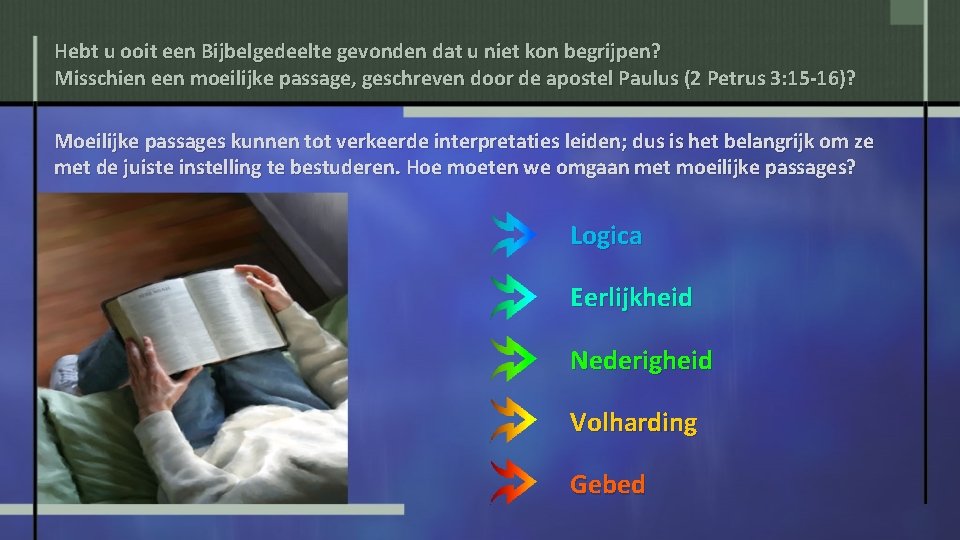 Hebt u ooit een Bijbelgedeelte gevonden dat u niet kon begrijpen?
Misschien een moeilijke passage, geschreven door de apostel Paulus (2 Petrus 3:15-16)?

Moeilijke passages kunnen tot verkeerde interpretaties leiden; dus is het belangrijk om ze met de juiste instelling te bestuderen. Hoe moeten we omgaan met moeilijke passages?

Logica

Eerlijkheid

Nederigheid

Volharding

Gebed